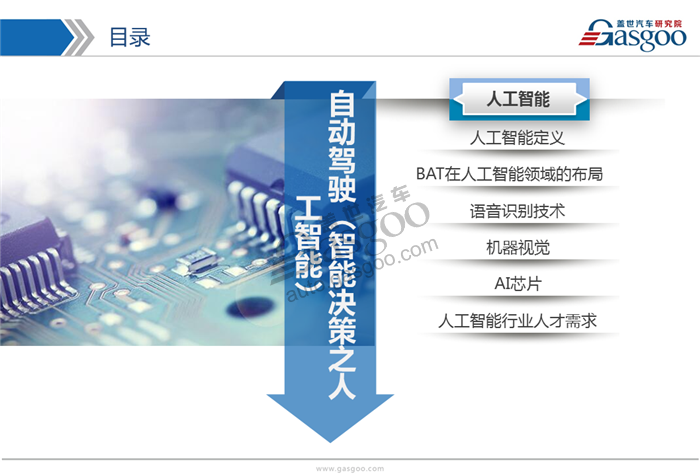 目录

盖世汽车研究院
Gasgoo

自动驾驶（智能决策之人工智能）

人工智能

人工智能定义

BAT在人工智能领域的布局

语音识别技术

机器视觉

AI芯片

人工智能行业人才需求

盖世汽车
Gasgoo
auto.gasgoo.com

www.gasgoo.com